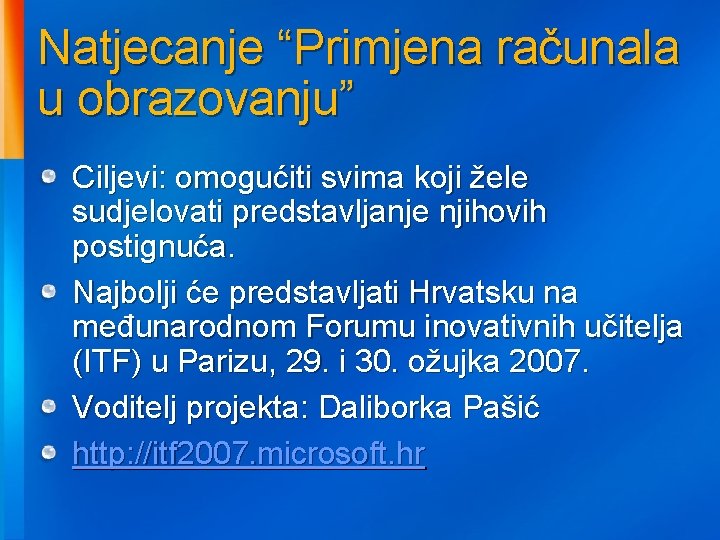 Natjecanje “Primjena računala u obrazovanju”

Ciljevi: omogućiti svima koji žele sudjelovati predstavljanje njihovih postignuća.

Najbolji će predstavljati Hrvatsku na međunarodnom Forumu inovativnih učitelja (ITF) u Parizu, 29. i 30. ožujka 2007.

Voditelj projekta: Daliborka Pašić

http://itf2007.microsoft.hr